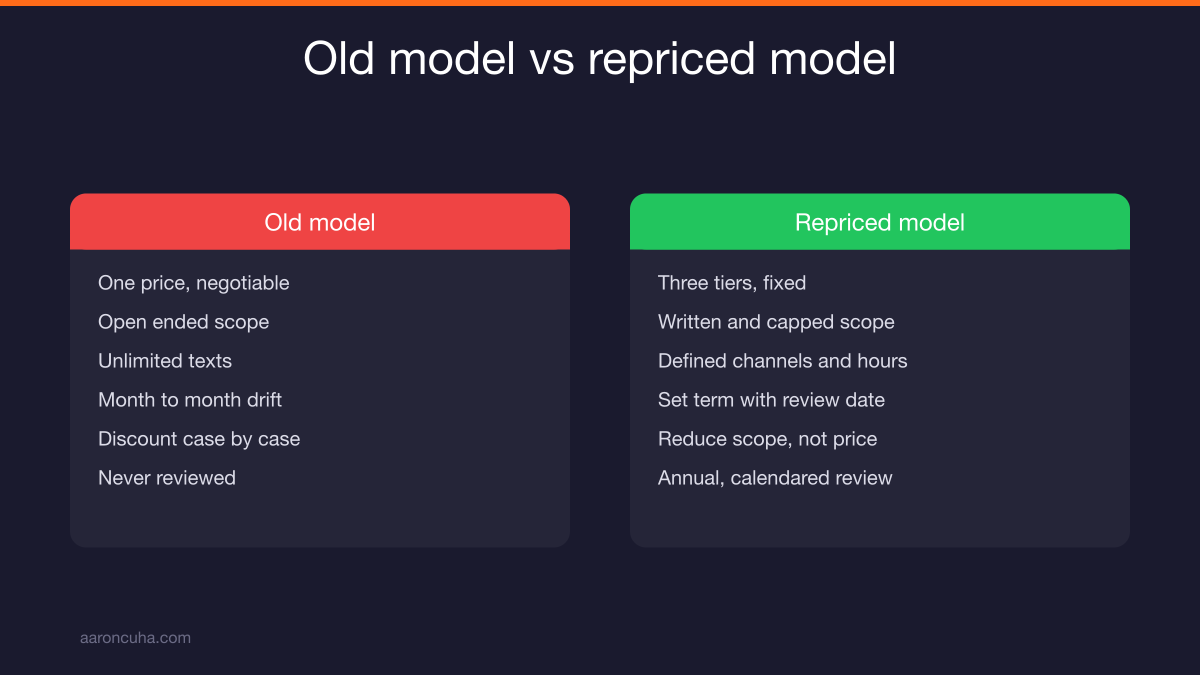 Old model vs repriced model

Old model

One price, negotiable
Open ended scope
Unlimited texts
Month to month drift
Discount case by case
Never reviewed

Repriced model

Three tiers, fixed
Written and capped scope
Defined channels and hours
Set term with review date
Reduce scope, not price
Annual, calendared review

aaroncuha.com